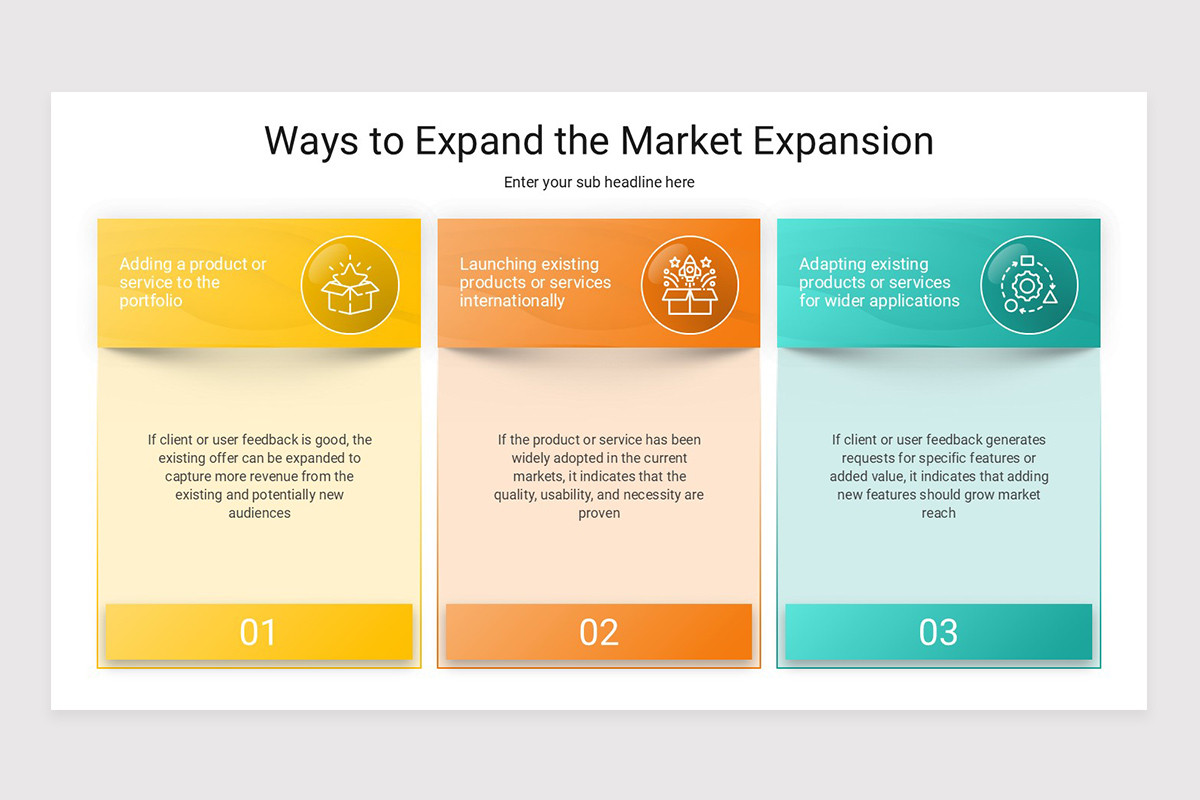 Ways to Expand the Market Expansion

Enter your sub headline here

Adding a product or service to the portfolio

If client or user feedback is good, the existing offer can be expanded to capture more revenue from the existing and potentially new audiences

01

Launching existing products or services internationally

If the product or service has been widely adopted in the current markets, it indicates that the quality, usability, and necessity are proven

02

Adapting existing products or services for wider applications

If client or user feedback generates requests for specific features or added value, it indicates that adding new features should grow market reach

03